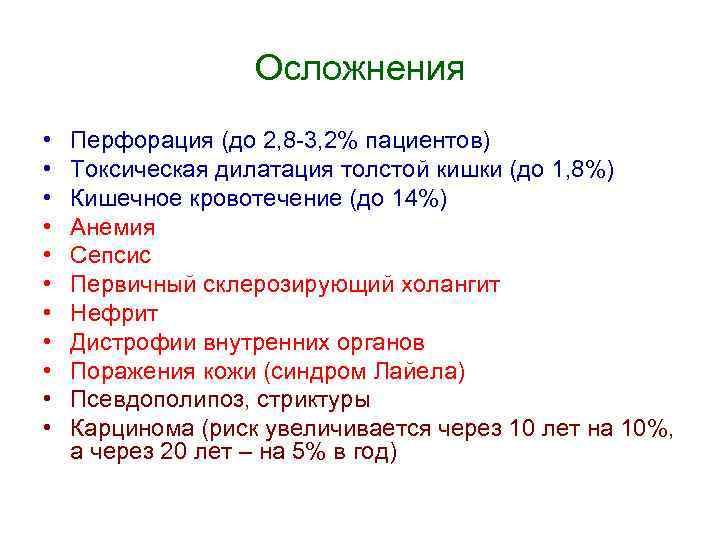 Осложнения

• Перфорация (до 2,8-3,2% пациентов)
• Токсическая дилатация толстой кишки (до 1,8%)
• Кишечное кровотечение (до 14%)
• Анемия
• Сепсис
• Первичный склерозирующий холангит
• Нефрит
• Дистрофии внутренних органов
• Поражения кожи (синдром Лайела)
• Псевдополипоз, стриктуры
• Карцинома (риск увеличивается через 10 лет на 10%, а через 20 лет – на 5% в год)